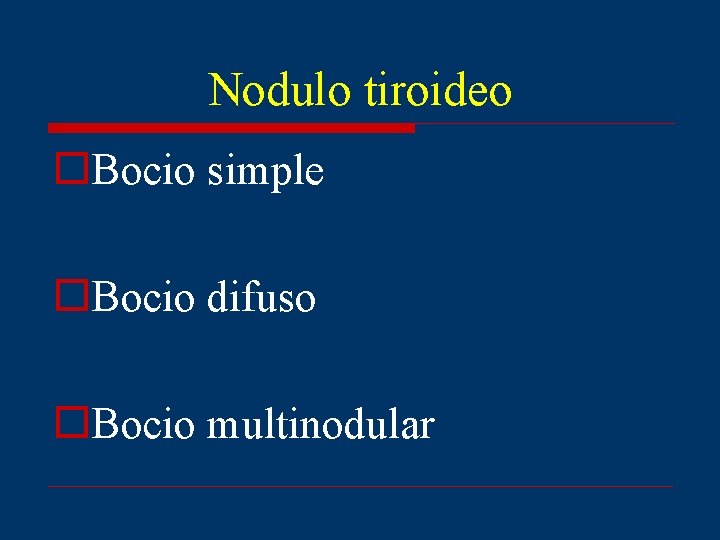 Nodulo tiroideo

Bocio simple

Bocio difuso

Bocio multinodular